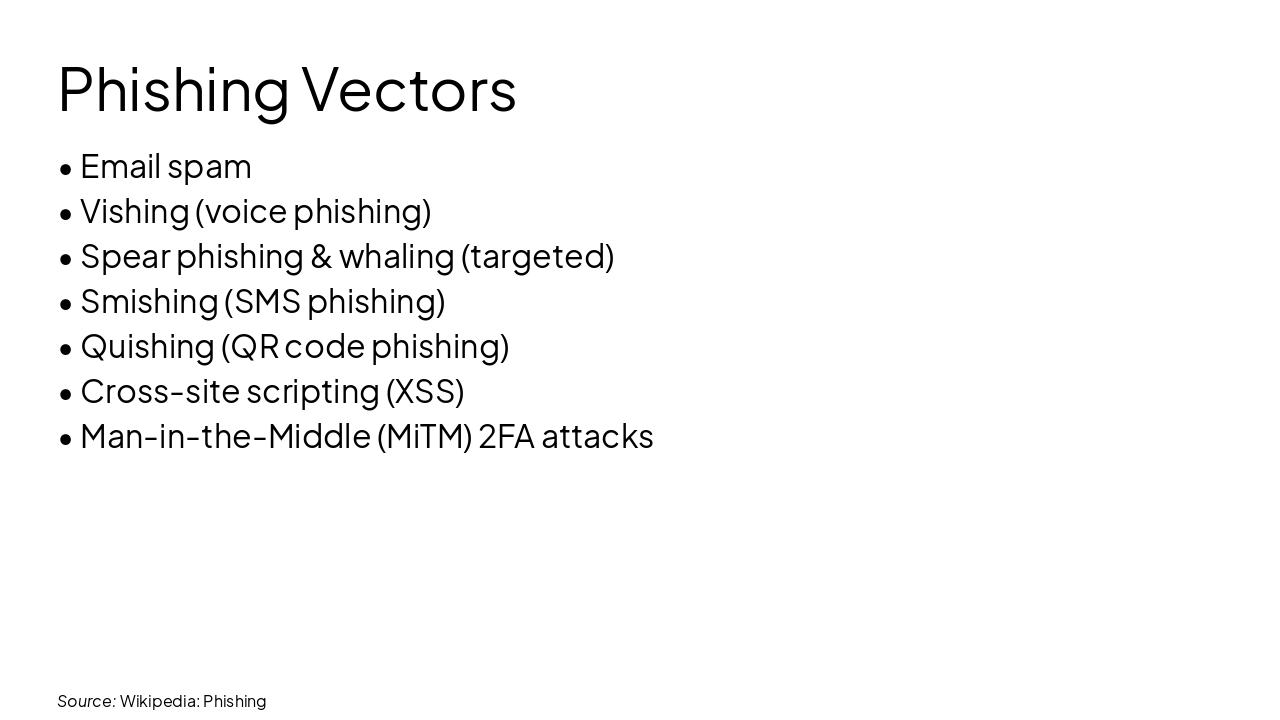 Phishing Vectors

• Email spam
• Vishing (voice phishing)
• Spear phishing & whaling (targeted)
• Smishing (SMS phishing)
• Quishing (QR code phishing)
• Cross-site scripting (XSS)
• Man-in-the-Middle (MiTM) 2FA attacks

Source: Wikipedia: Phishing